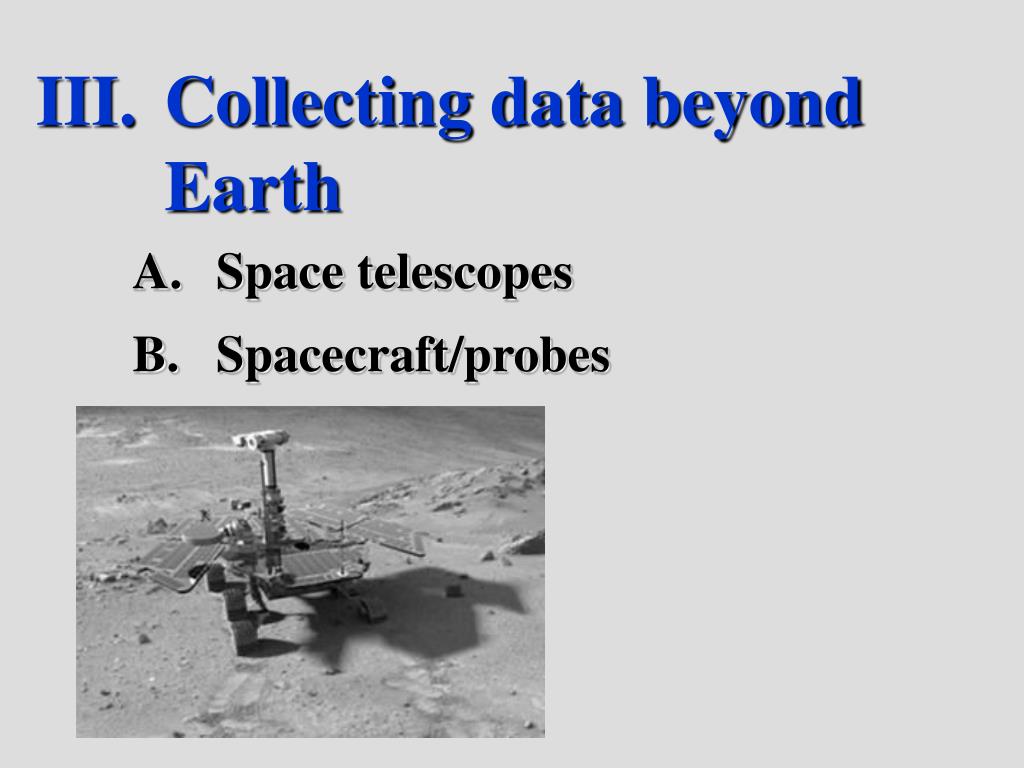 III. Collecting data beyond Earth

A. Space telescopes

B. Spacecraft/probes